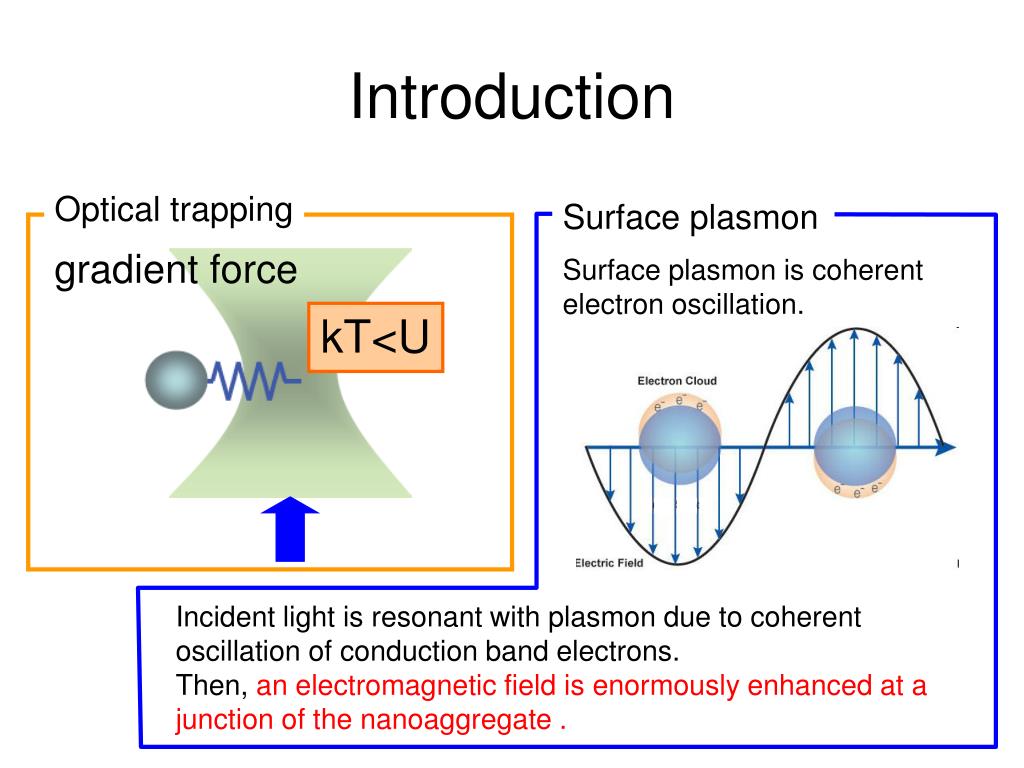 Introduction

Optical trapping

gradient force

kT<U

Surface plasmon

Surface plasmon is coherent electron oscillation.

Electron Cloud

$e^-$ $e^-$ $e^-$

$e^-$ $e^-$ $e^-$

Electric Field

Incident light is resonant with plasmon due to coherent oscillation of conduction band electrons.
Then, an electromagnetic field is enormously enhanced at a junction of the nanoaggregate .